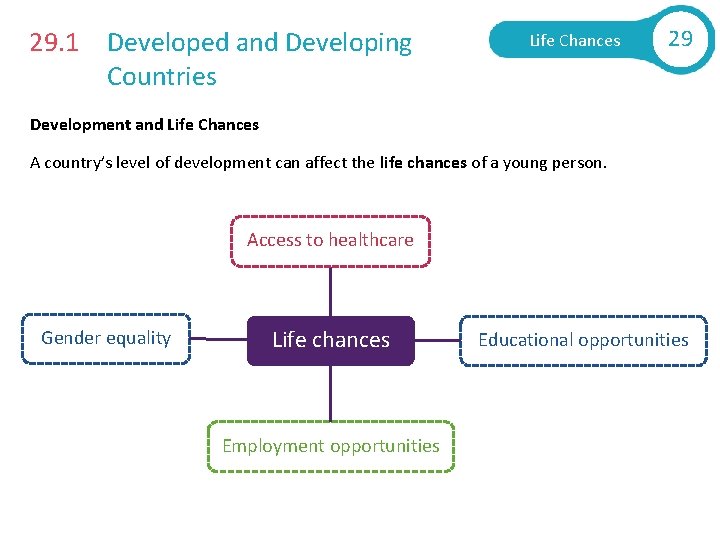 29.1 Developed and Developing Countries

Life Chances 29

Development and Life Chances

A country's level of development can affect the life chances of a young person.

Access to healthcare

Gender equality

Life chances

Educational opportunities

Employment opportunities